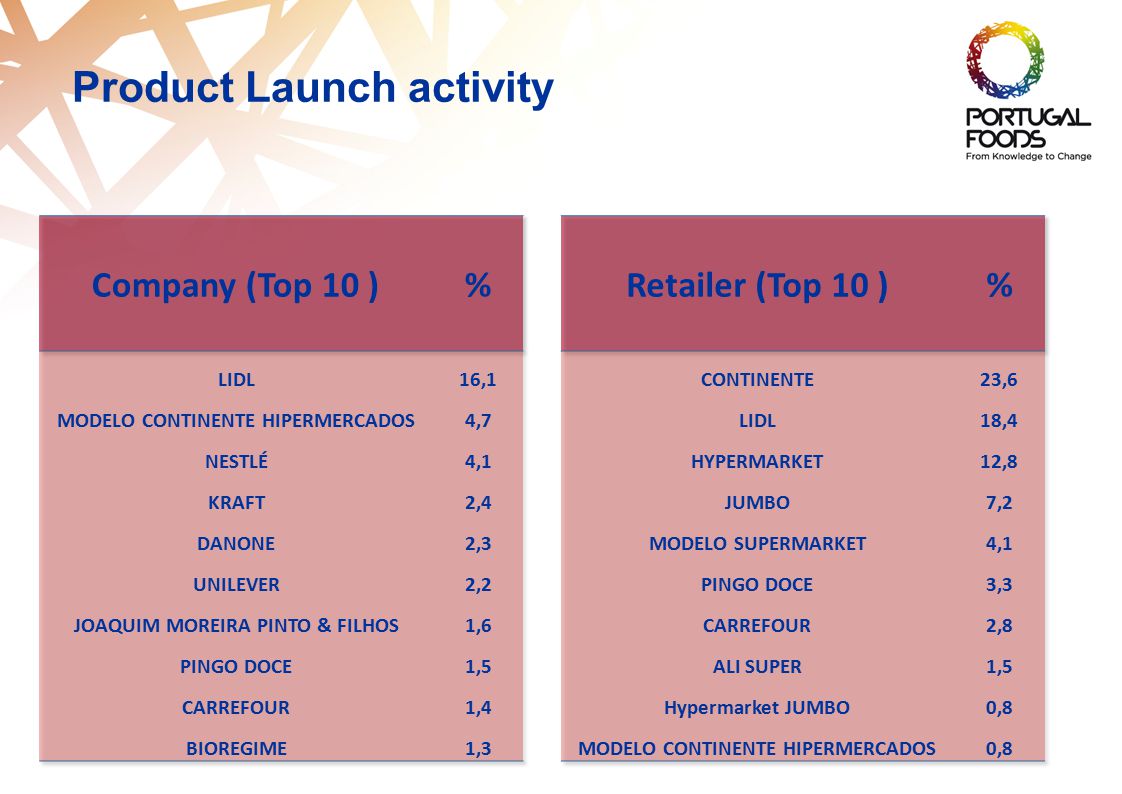 Product Launch activity

PORTUGAL FOODS
From Knowledge to Change

| Company (Top 10 ) | % |
|---|---|
| LIDL | 16,1 |
| MODELO CONTINENTE HIPERMERCADOS | 4,7 |
| NESTLÉ | 4,1 |
| KRAFT | 2,4 |
| DANONE | 2,3 |
| UNILEVER | 2,2 |
| JOAQUIM MOREIRA PINTO & FILHOS | 1,6 |
| PINGO DOCE | 1,5 |
| CARREFOUR | 1,4 |
| BIOREGIME | 1,3 |

| Retailer (Top 10 ) | % |
|---|---|
| CONTINENTE | 23,6 |
| LIDL | 18,4 |
| HYPERMARKET | 12,8 |
| JUMBO | 7,2 |
| MODELO SUPERMARKET | 4,1 |
| PINGO DOCE | 3,3 |
| CARREFOUR | 2,8 |
| ALI SUPER | 1,5 |
| Hypermarket JUMBO | 0,8 |
| MODELO CONTINENTE HIPERMERCADOS | 0,8 |